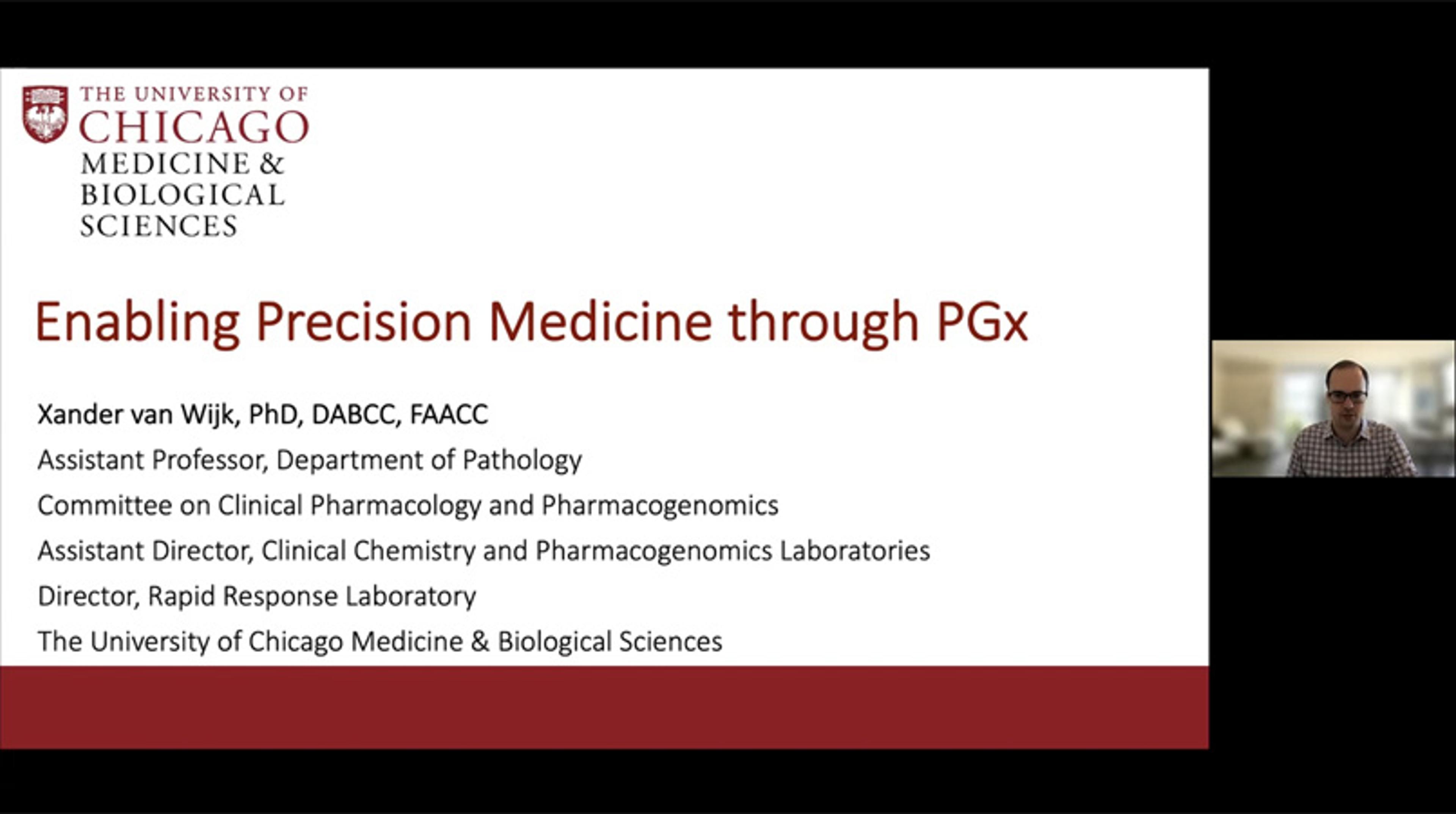 THE UNIVERSITY OF
CHICAGO
MEDICINE &
BIOLOGICAL
SCIENCES

Enabling Precision Medicine through PGx

Xander van Wijk, PhD, DABCC, FAACC

Assistant Professor, Department of Pathology

Committee on Clinical Pharmacology and Pharmacogenomics

Assistant Director, Clinical Chemistry and Pharmacogenomics Laboratories

Director, Rapid Response Laboratory

The University of Chicago Medicine & Biological Sciences